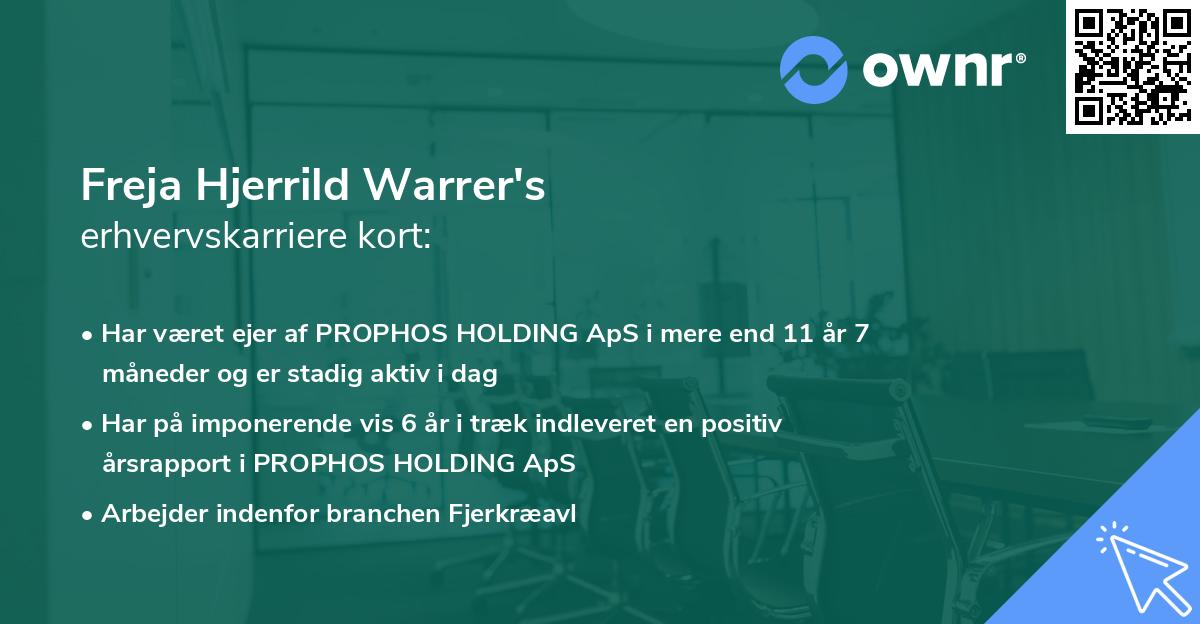 ownr®

Freja Hjerrild Warrer's
erhvervskarriere kort:

• Har været ejer af PROPHOS HOLDING ApS i mere end 11 år 7 måneder og er stadig aktiv i dag
• Har på imponerende vis 6 år i træk indleveret en positiv årsrapport i PROPHOS HOLDING ApS
• Arbejder indenfor branchen Fjerkræavl